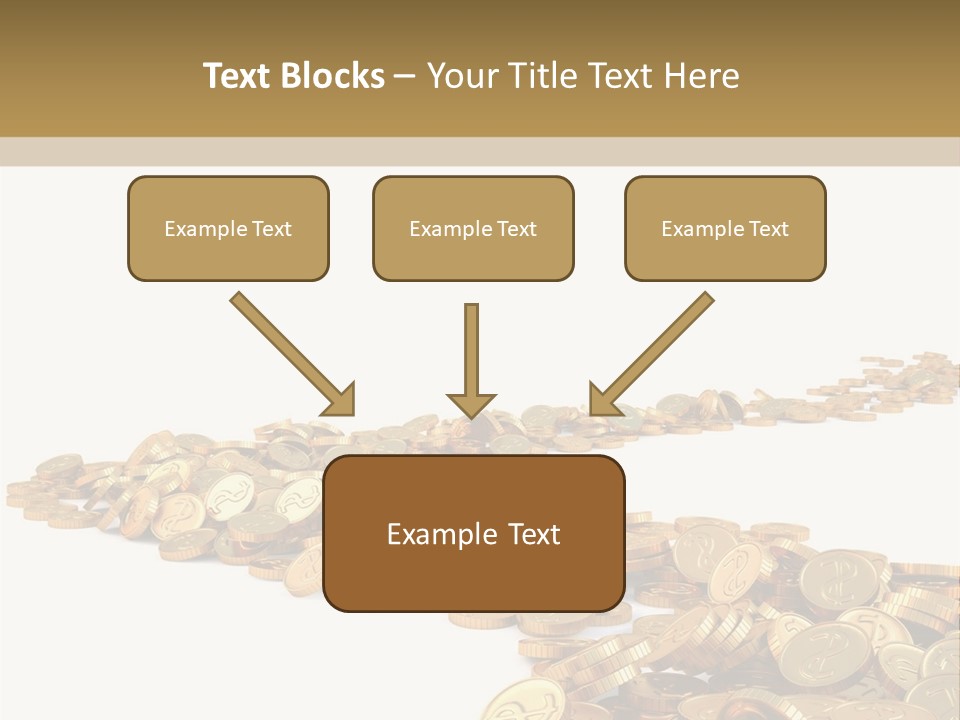 Text Blocks – Your Title Text Here

Example Text

Example Text

Example Text

Example Text